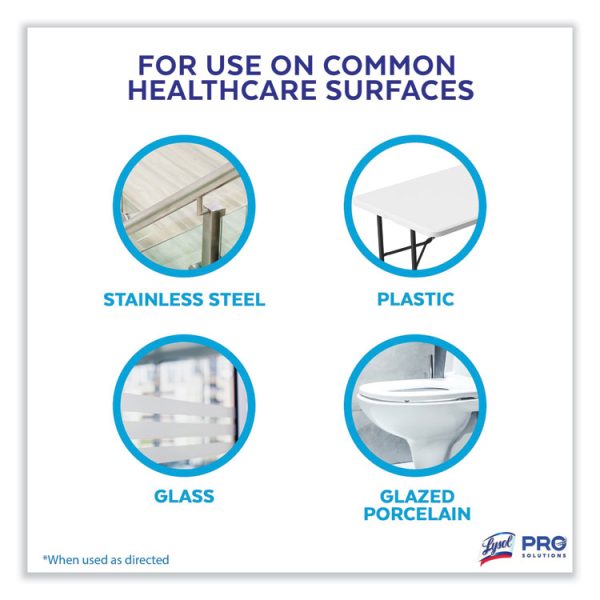 FOR USE ON COMMON HEALTHCARE SURFACES

STAINLESS STEEL

PLASTIC

GLASS

GLAZED PORCELAIN

*When used as directed

Lysol PRO SOLUTIONS